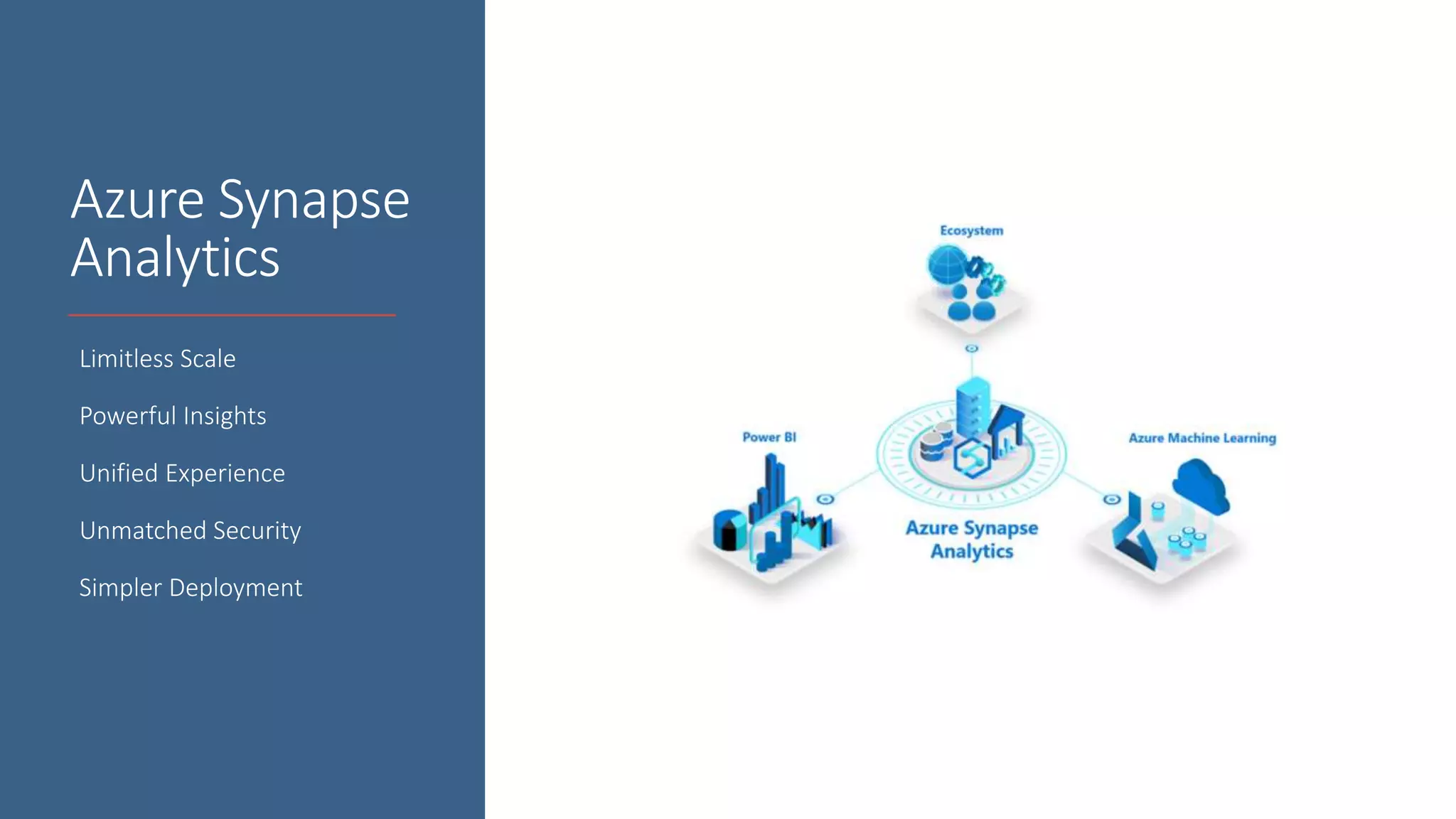 Azure Synapse Analytics

Limitless Scale

Powerful Insights

Unified Experience

Unmatched Security

Simpler Deployment

Ecosystem

Power BI

Azure Machine Learning

Azure Synapse Analytics